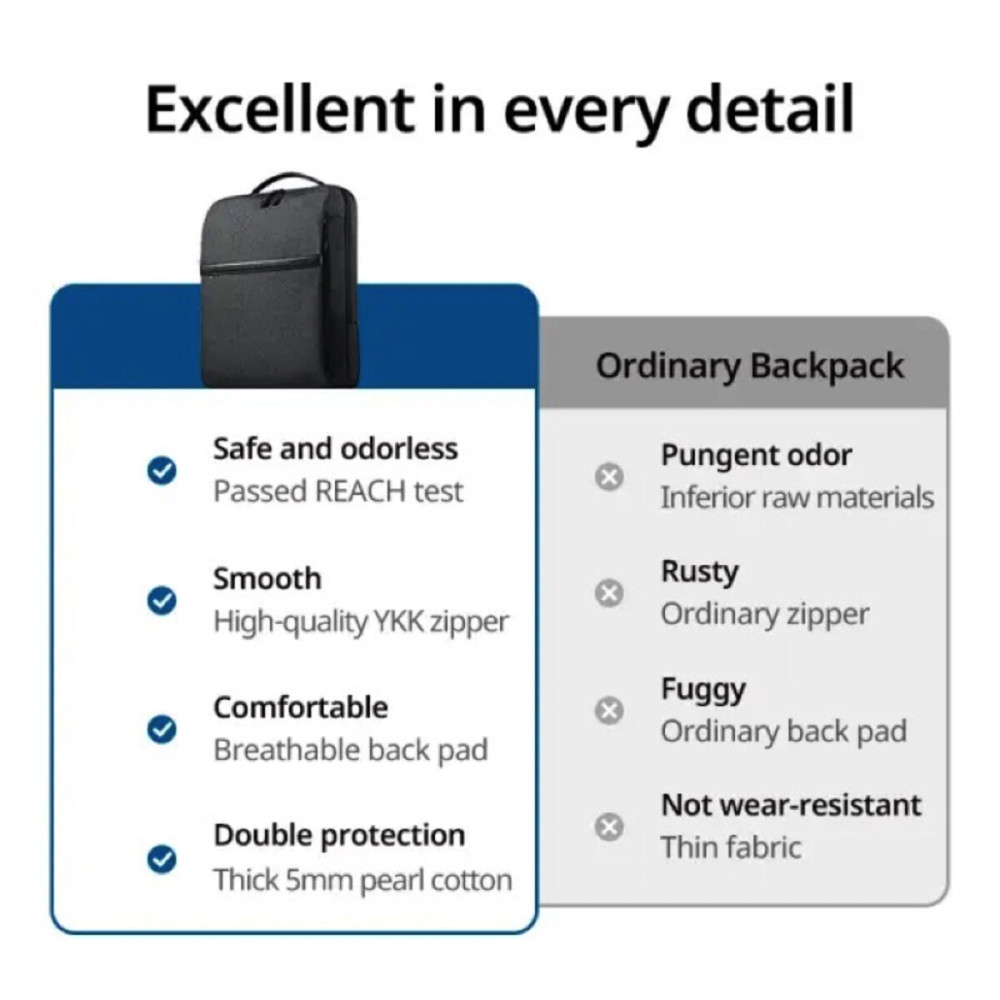 Excellent in every detail

Safe and odorless
Passed REACH test

Smooth
High-quality YKK zipper

Comfortable
Breathable back pad

Double protection
Thick 5mm pearl cotton

Ordinary Backpack

Pungent odor
Inferior raw materials

Rusty
Ordinary zipper

Fuggy
Ordinary back pad

Not wear-resistant
Thin fabric